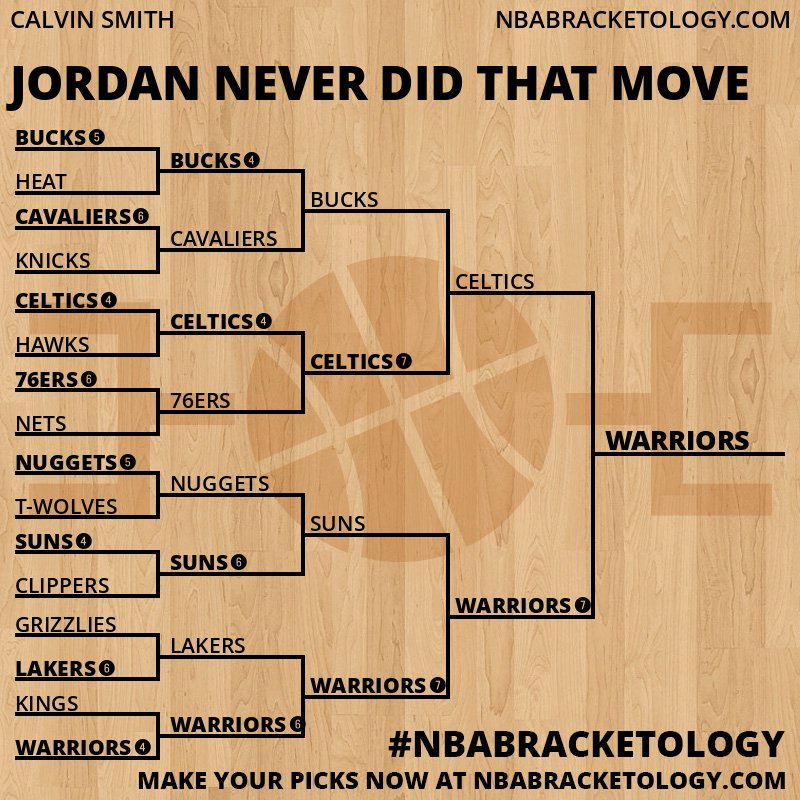 CALVIN SMITH

NBABRACKETOLOGY.COM

JORDAN NEVER DID THAT MOVE

BUCKS 5
HEAT
CAVALIERS 6
KNICKS
CELTICS 4
HAWKS
76ERS 6
NETS
NUGGETS 5
T-WOLVES
SUNS 4
CLIPPERS
GRIZZLIES
LAKERS 6
KINGS
WARRIORS 4

BUCKS 4
CAVALIERS
CELTICS 4
76ERS
NUGGETS
SUNS 6
LAKERS
WARRIORS 6

BUCKS
CELTICS 7
SUNS
WARRIORS 7

CELTICS
WARRIORS 7

WARRIORS

#NBABRACKETOLOGY

MAKE YOUR PICKS NOW AT NBABRACKETOLOGY.COM